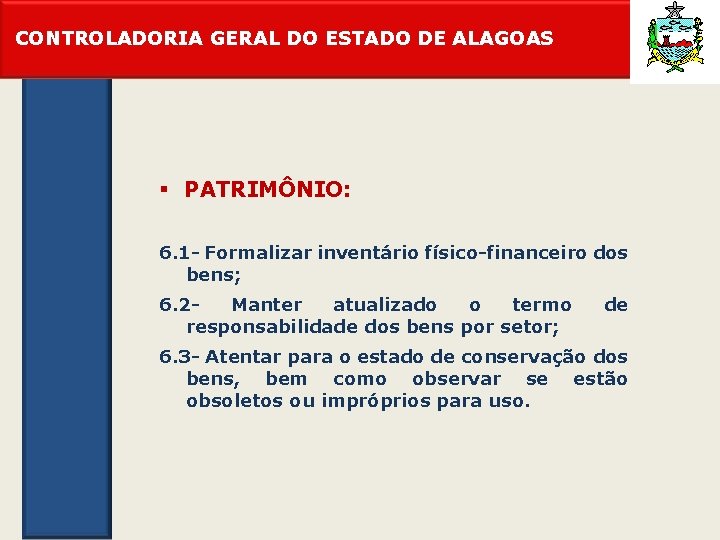 CONTROLADORIA GERAL DO ESTADO DE ALAGOAS

▪ PATRIMÔNIO:

6.1- Formalizar inventário físico-financeiro dos bens;

6.2- Manter atualizado o termo de responsabilidade dos bens por setor;

6.3- Atentar para o estado de conservação dos bens, bem como observar se estão obsoletos ou impróprios para uso.